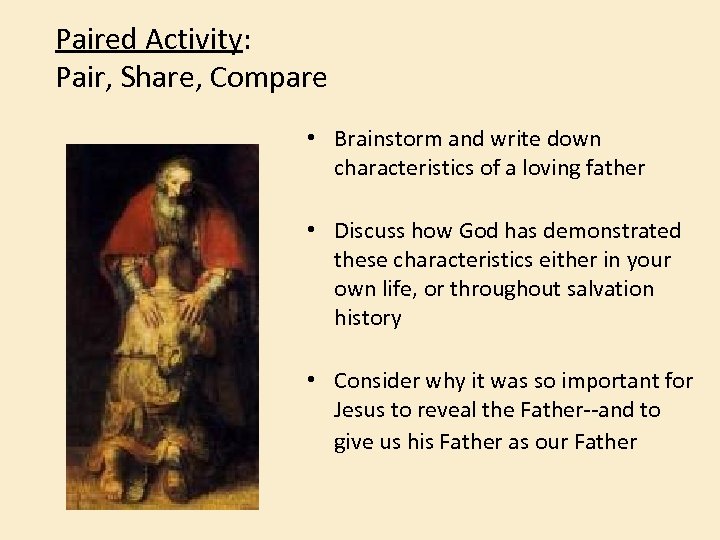 Paired Activity:
Pair, Share, Compare

• Brainstorm and write down characteristics of a loving father

• Discuss how God has demonstrated these characteristics either in your own life, or throughout salvation history

• Consider why it was so important for Jesus to reveal the Father--and to give us his Father as our Father